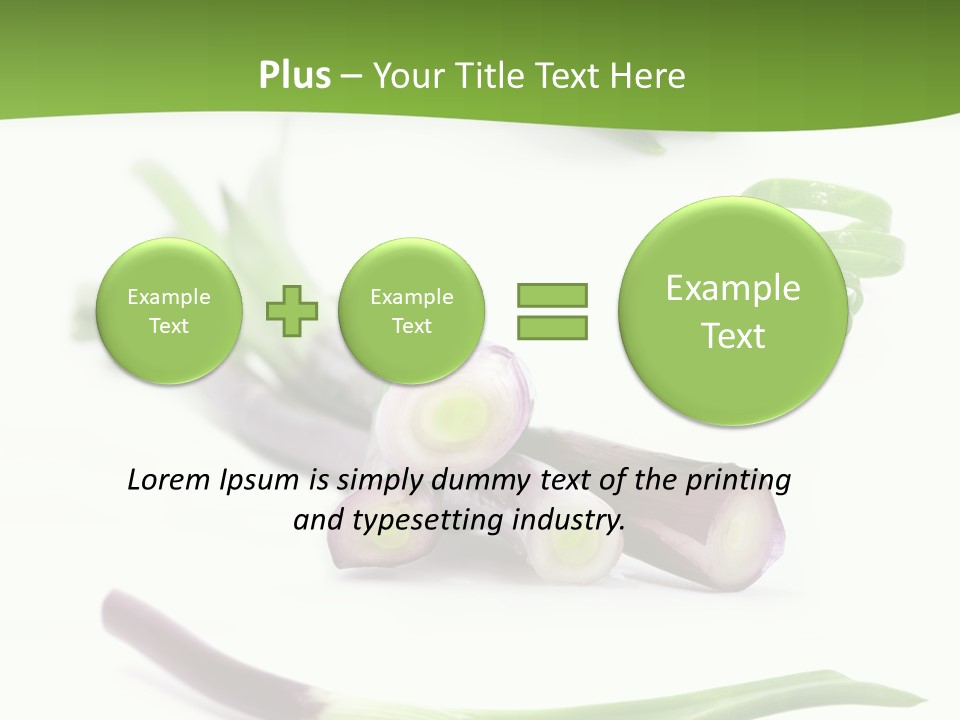 Plus – Your Title Text Here

Example Text

Example Text

Example Text

Lorem Ipsum is simply dummy text of the printing and typesetting industry.